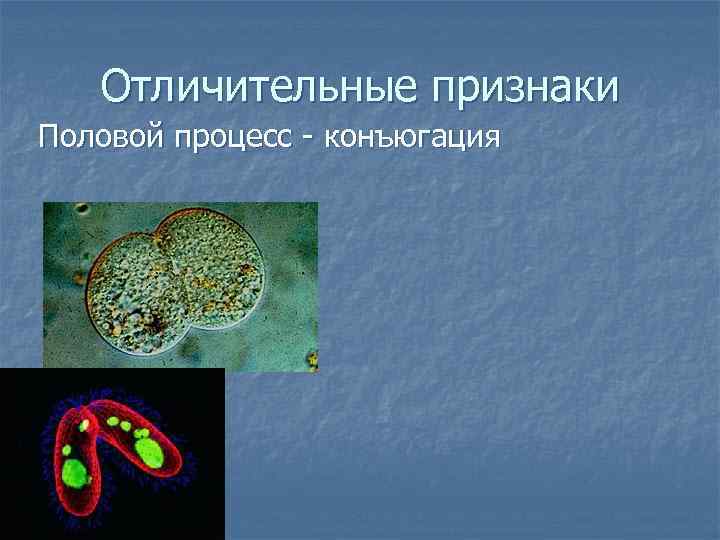 Отличительные признаки

Половой процесс - конъюгация